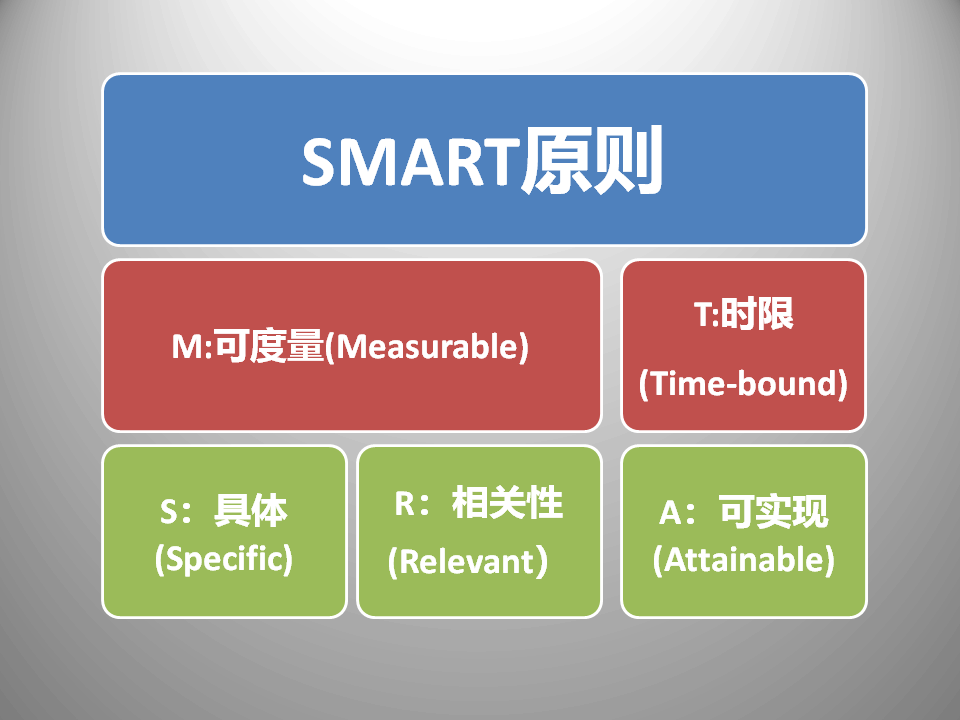 SMART原则

M:可度量(Measurable)

T:时限
(Time-bound)

S：具体
(Specific)

R：相关性
(Relevant）

A：可实现
(Attainable)